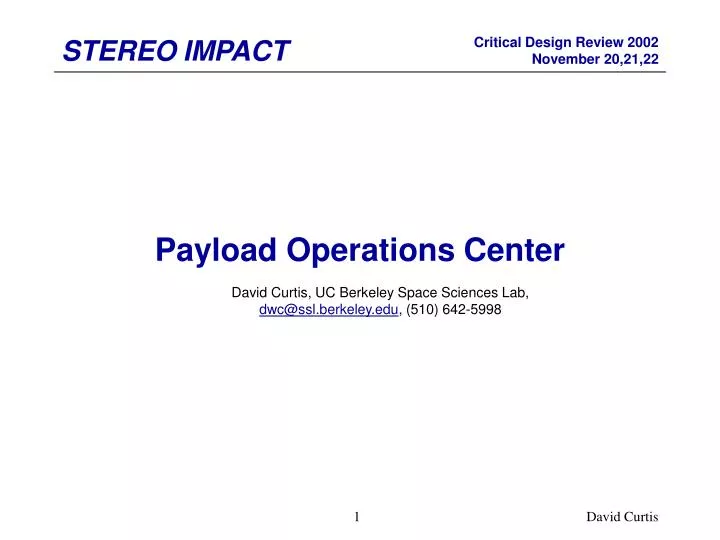 STEREO IMPACT

Critical Design Review 2002
November 20,21,22

Payload Operations Center

David Curtis, UC Berkeley Space Sciences Lab, dwc@ssl.berkeley.edu, (510) 642-5998

1

David Curtis